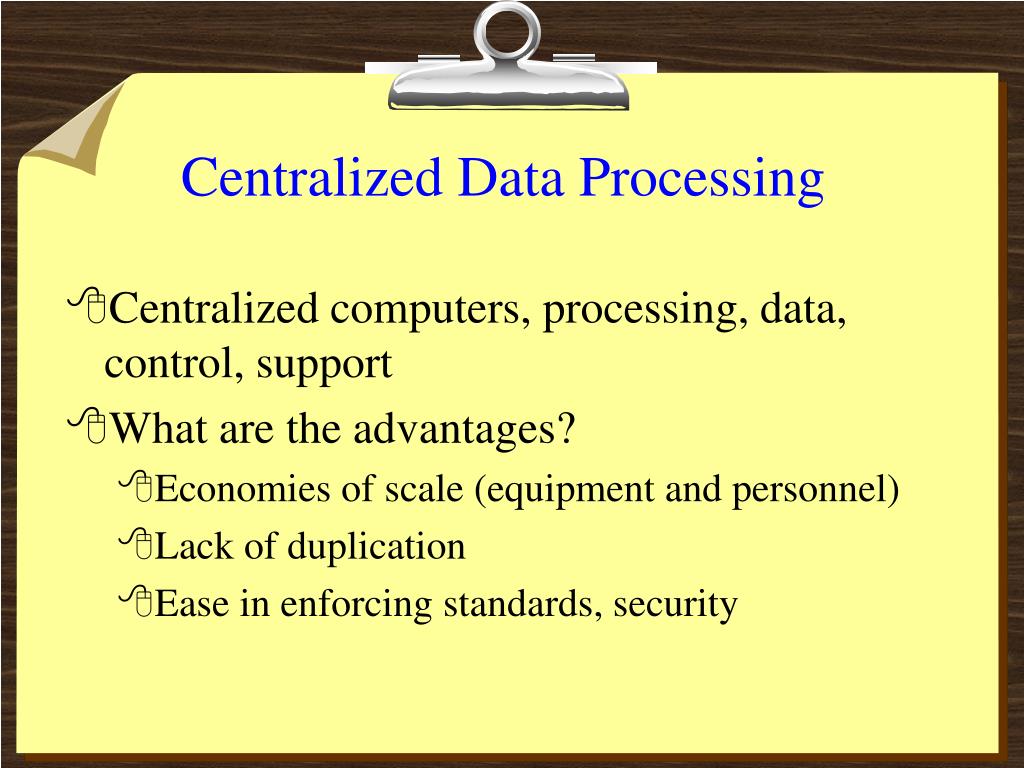 Centralized Data Processing

Centralized computers, processing, data, control, support

What are the advantages?

Economies of scale (equipment and personnel)

Lack of duplication

Ease in enforcing standards, security